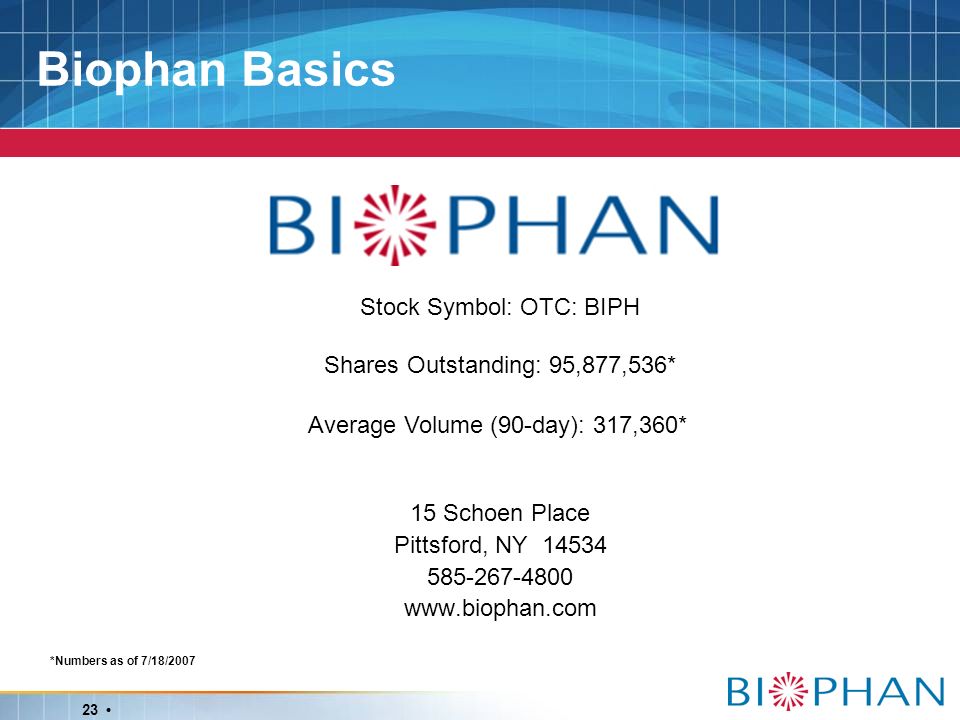 Biophan Basics

BIOPHAN

Stock Symbol: OTC: BIPH

Shares Outstanding: 95,877,536*

Average Volume (90-day): 317,360*

15 Schoen Place
Pittsford, NY 14534
585-267-4800
www.biophan.com

*Numbers as of 7/18/2007

23 •

BIOPHAN